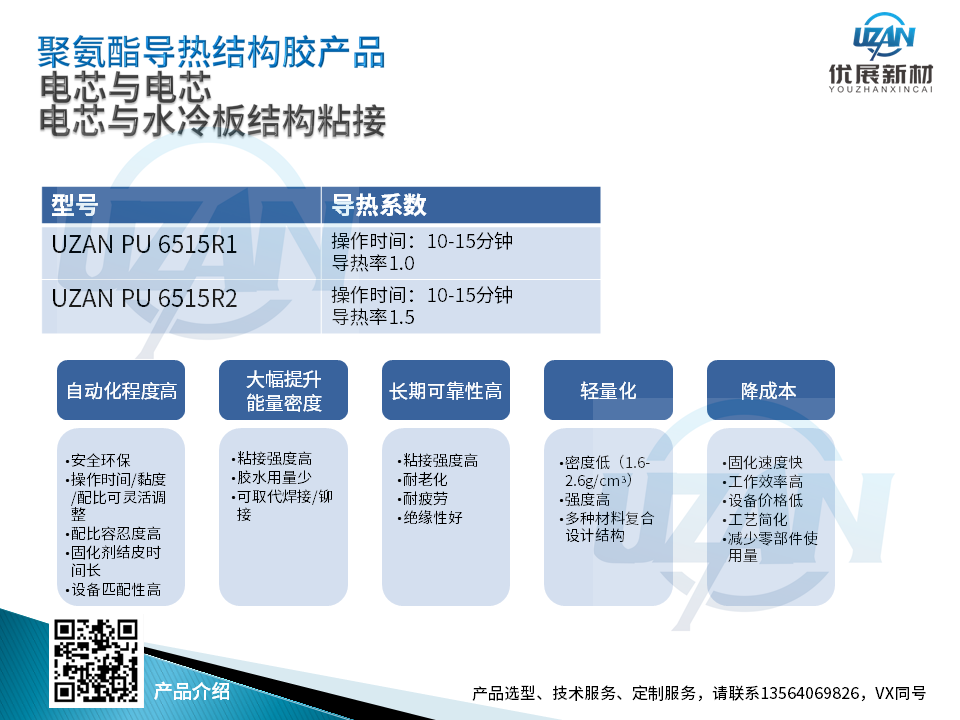 聚氨酯导热结构胶产品
电芯与电芯
电芯与水冷板结构粘接

UZAN
优展新材
YOUZHANXINCAI

| 型号 | 导热系数 |
|---|---|
| UZAN PU 6515R1 | 操作时间：10-15分钟 导热率1.0 |
| UZAN PU 6515R2 | 操作时间：10-15分钟 导热率1.5 |

自动化程度高

•安全环保
•操作时间/粘度/配比可灵活调整
•配比容忍度高
•固化剂结皮时间长
•设备匹配性高

大幅提升能量密度

•粘接强度高
•胶水用量少
•可取代焊接/铆接

长期可靠性高

•粘接强度高
•耐老化
•耐疲劳
•绝缘性好

轻量化

•密度低（1.6-2.6g/cm³）
•强度高
•多种材料复合设计结构

降成本

•固化速度快
•工作效率高
•设备价格低
•工艺简化
•减少零部件使用量

产品介绍

产品选型、技术服务、定制服务，请联系13564069826，VX同号